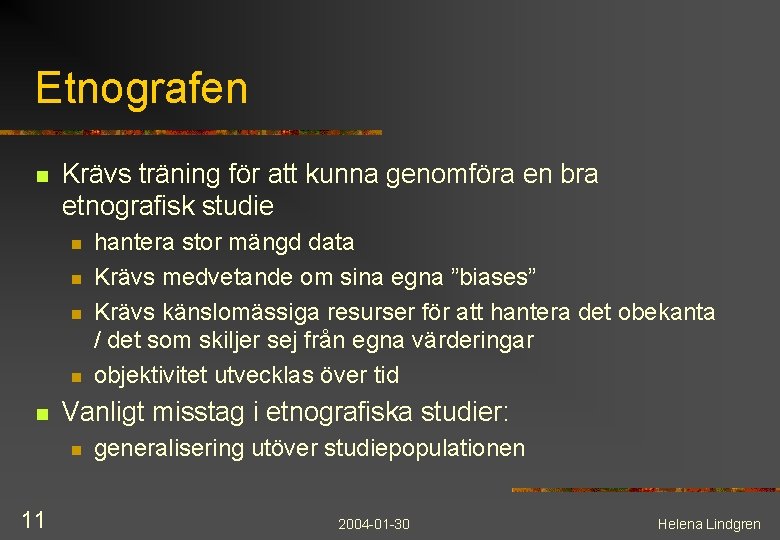 Etnografen

- Krävs träning för att kunna genomföra en bra etnografisk studie
  - hantera stor mängd data
  - Krävs medvetande om sina egna ”biases”
  - Krävs känslomässiga resurser för att hantera det obekanta / det som skiljer sej från egna värderingar
  - objektivitet utvecklas över tid
- Vanligt misstag i etnografiska studier:
  - generalisering utöver studiepopulationen

11

2004-01-30

Helena Lindgren